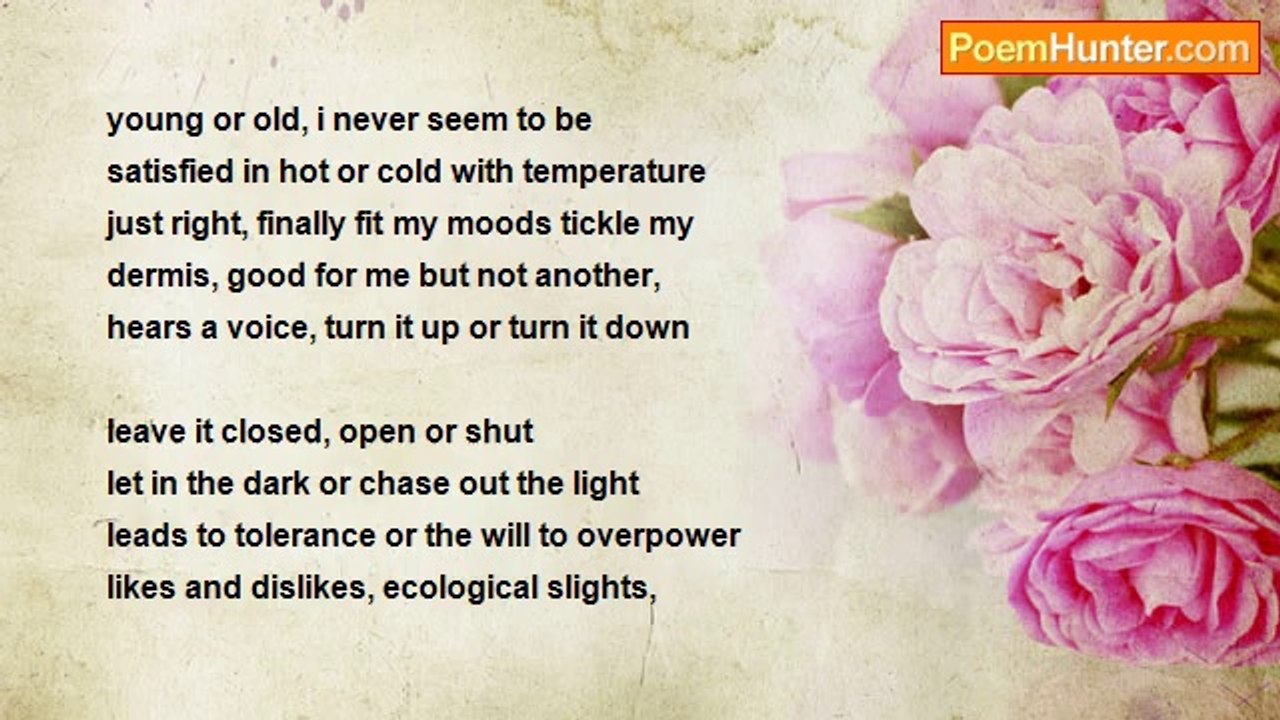 PoemHunter.com

young or old, i never seem to be
satisfied in hot or cold with temperature
just right, finally fit my moods tickle my
dermis, good for me but not another,
hears a voice, turn it up or turn it down

leave it closed, open or shut
let in the dark or chase out the light
leads to tolerance or the will to overpower
likes and dislikes, ecological slights,